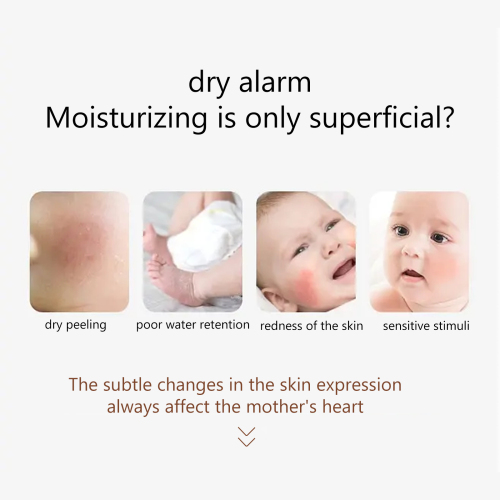 dry alarm
Moisturizing is only superficial?

dry peeling

poor water retention

redness of the skin

sensitive stimuli

The subtle changes in the skin expression always affect the mother's heart